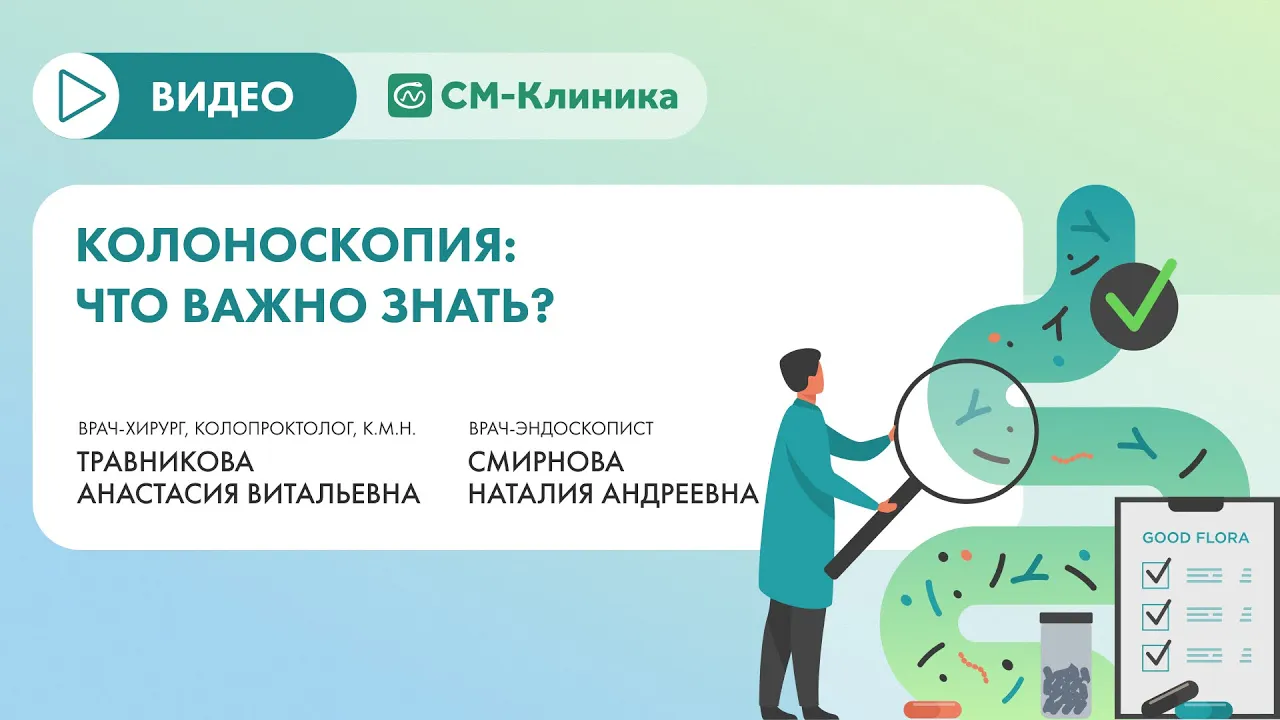 ВИДЕО

СМ-Клиника

КОЛОНОСКОПИЯ:
ЧТО ВАЖНО ЗНАТЬ?

ВРАЧ-ХИРУРГ, КОЛОПРОКТОЛОГ, К.М.Н.
ТРАВНИКОВА
АНАСТАСИЯ ВИТАЛЬЕВНА

ВРАЧ-ЭНДОСКОПИСТ
СМИРНОВА
НАТАЛИЯ АНДРЕЕВНА

GOOD FLORA